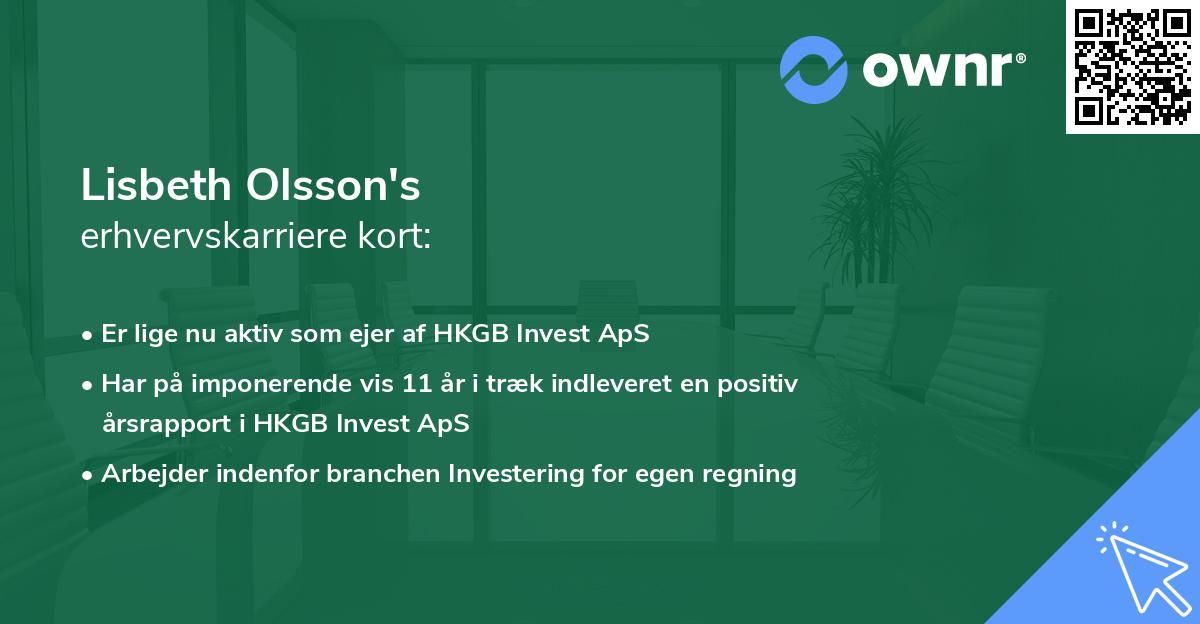 ownr®

Lisbeth Olsson's
erhvervskarriere kort:

• Er lige nu aktiv som ejer af HKGB Invest ApS
• Har på imponerende vis 11 år i træk indleveret en positiv årsrapport i HKGB Invest ApS
• Arbejder indenfor branchen Investering for egen regning